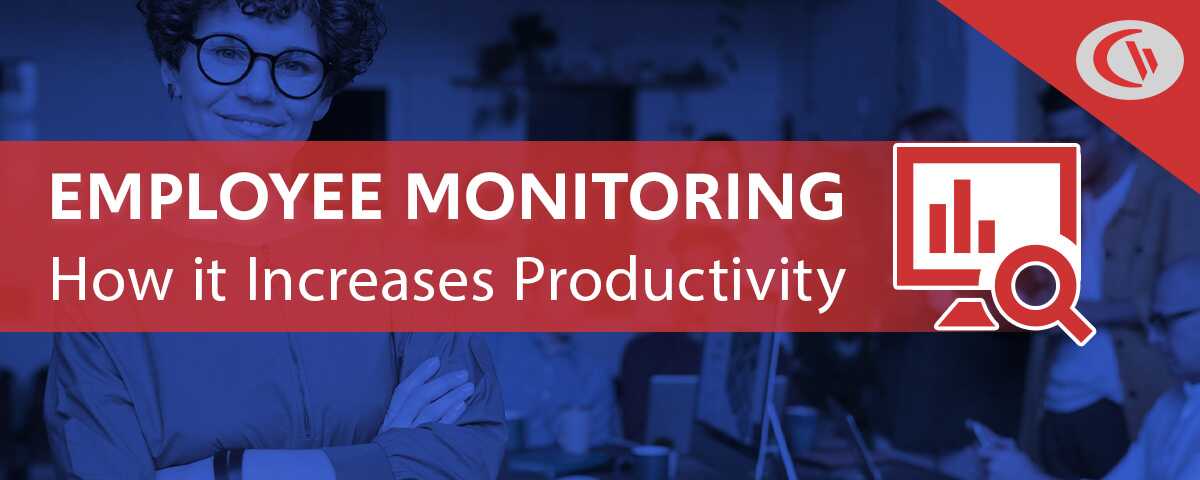 EMPLOYEE MONITORING
How it Increases Productivity